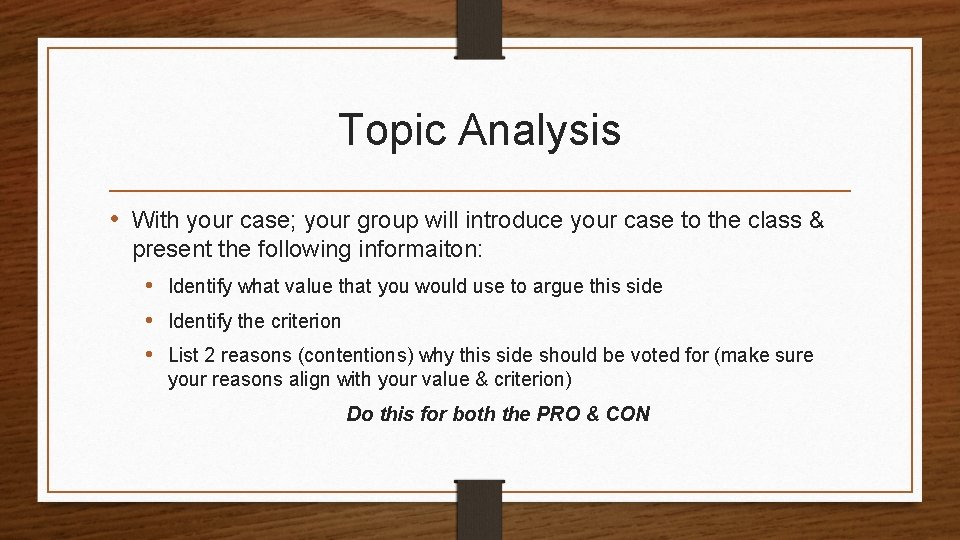 Topic Analysis

• With your case; your group will introduce your case to the class & present the following informaiton:

• Identify what value that you would use to argue this side

• Identify the criterion

• List 2 reasons (contentions) why this side should be voted for (make sure your reasons align with your value & criterion)

Do this for both the PRO & CON